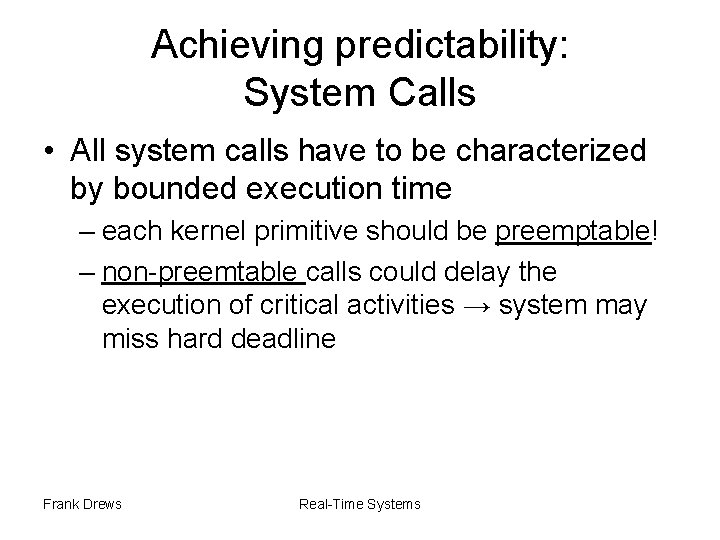 Achieving predictability:
System Calls

• All system calls have to be characterized by bounded execution time

– each kernel primitive should be preemptable!

– non-preemtable calls could delay the execution of critical activities → system may miss hard deadline

Frank Drews

Real-Time Systems